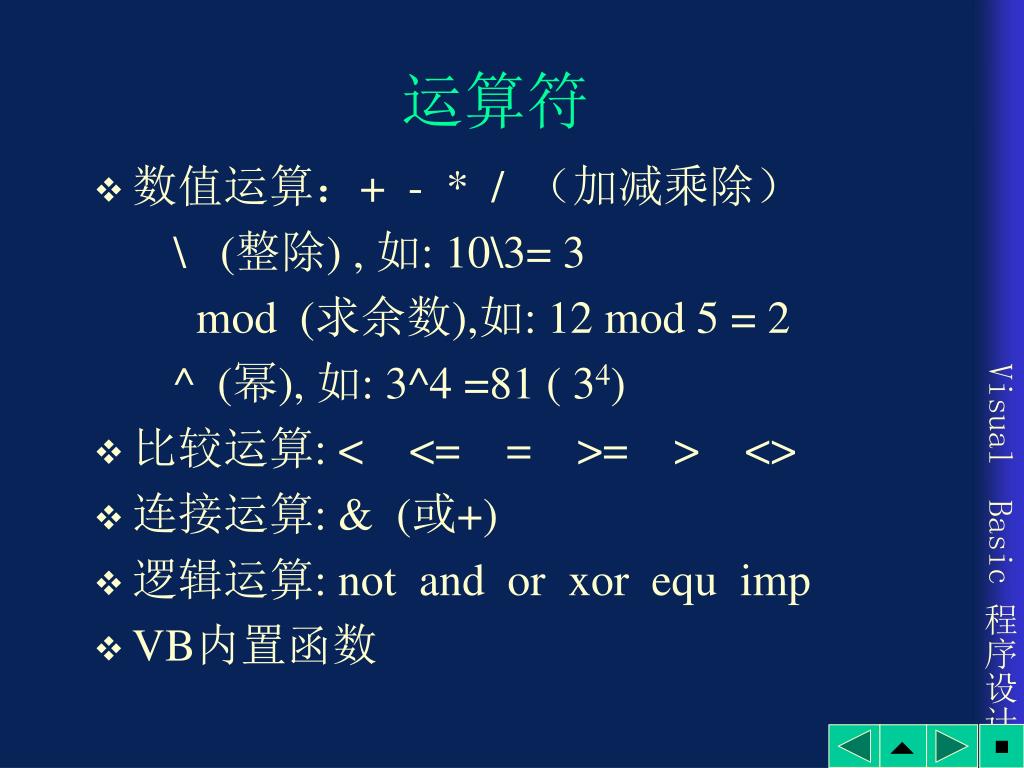 运算符

❖ 数值运算：+ - * / （加减乘除）
\ (整除) , 如: 10\3= 3
mod (求余数),如: 12 mod 5 = 2
^ (幂), 如: 3^4 =81 ( $3^4$)

❖ 比较运算: < <= = >= > <>

❖ 连接运算: & (或+)

❖ 逻辑运算: not and or xor equ imp

❖ VB内置函数

Visual Basic 程序设计